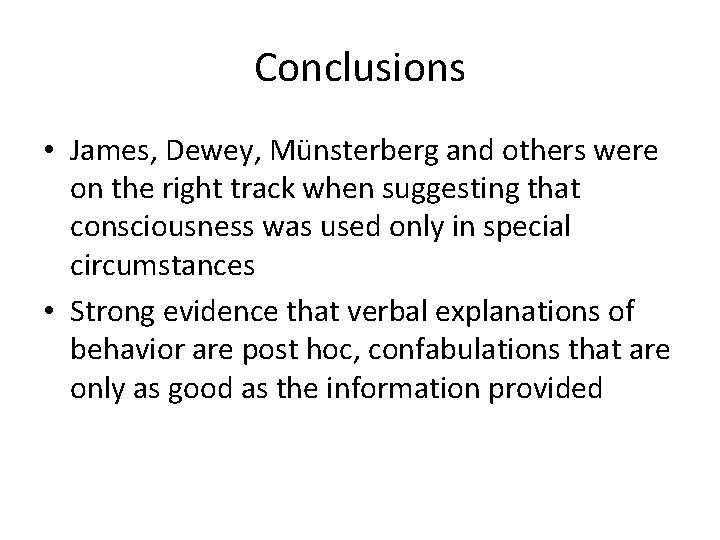 Conclusions

• James, Dewey, Münsterberg and others were on the right track when suggesting that consciousness was used only in special circumstances

• Strong evidence that verbal explanations of behavior are post hoc, confabulations that are only as good as the information provided